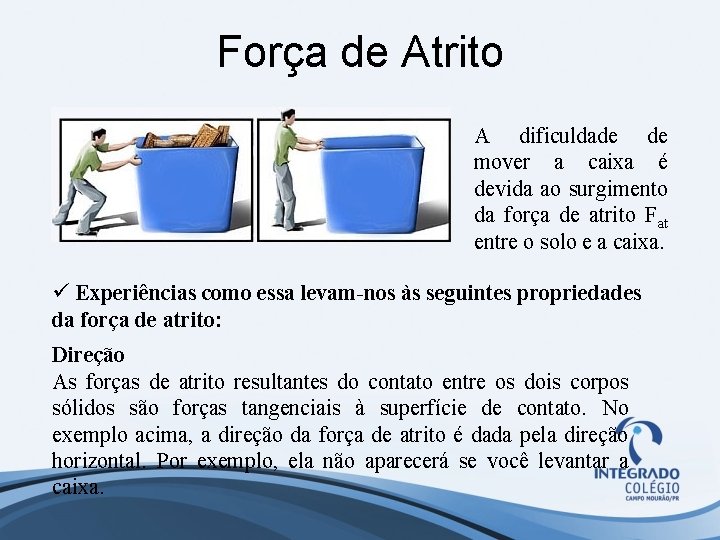 Força de Atrito

A dificuldade de mover a caixa é devida ao surgimento da força de atrito $F_{at}$ entre o solo e a caixa.

✓ Experiências como essa levam-nos às seguintes propriedades da força de atrito:

Direção
As forças de atrito resultantes do contato entre os dois corpos sólidos são forças tangenciais à superfície de contato. No exemplo acima, a direção da força de atrito é dada pela direção horizontal. Por exemplo, ela não aparecerá se você levantar a caixa.

INTEGRADO
COLÉGIO
CAMPO MOURÃO/PR